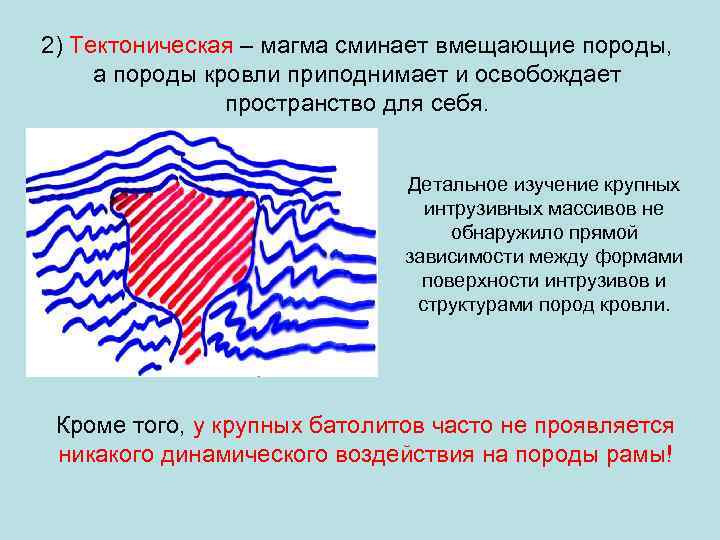 2) Тектоническая – магма сминает вмещающие породы, а породы кровли приподнимает и освобождает пространство для себя.

Детальное изучение крупных интрузивных массивов не обнаружило прямой зависимости между формами поверхности интрузивов и структурами пород кровли.

Кроме того, у крупных батолитов часто не проявляется никакого динамического воздействия на породы рамы!